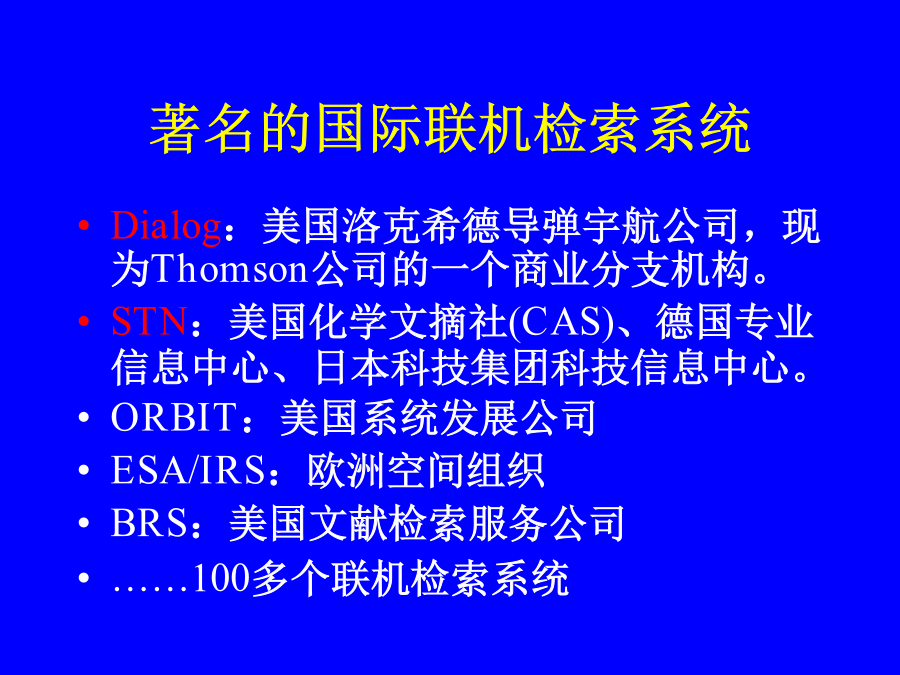 著名的国际联机检索系统

• Dialog：美国洛克希德导弹宇航公司，现为Thomson公司的一个商业分支机构。
• STN：美国化学文摘社(CAS)、德国专业信息中心、日本科技集团科技信息中心。
• ORBIT：美国系统发展公司
• ESA/IRS：欧洲空间组织
• BRS：美国文献检索服务公司
• ……100多个联机检索系统